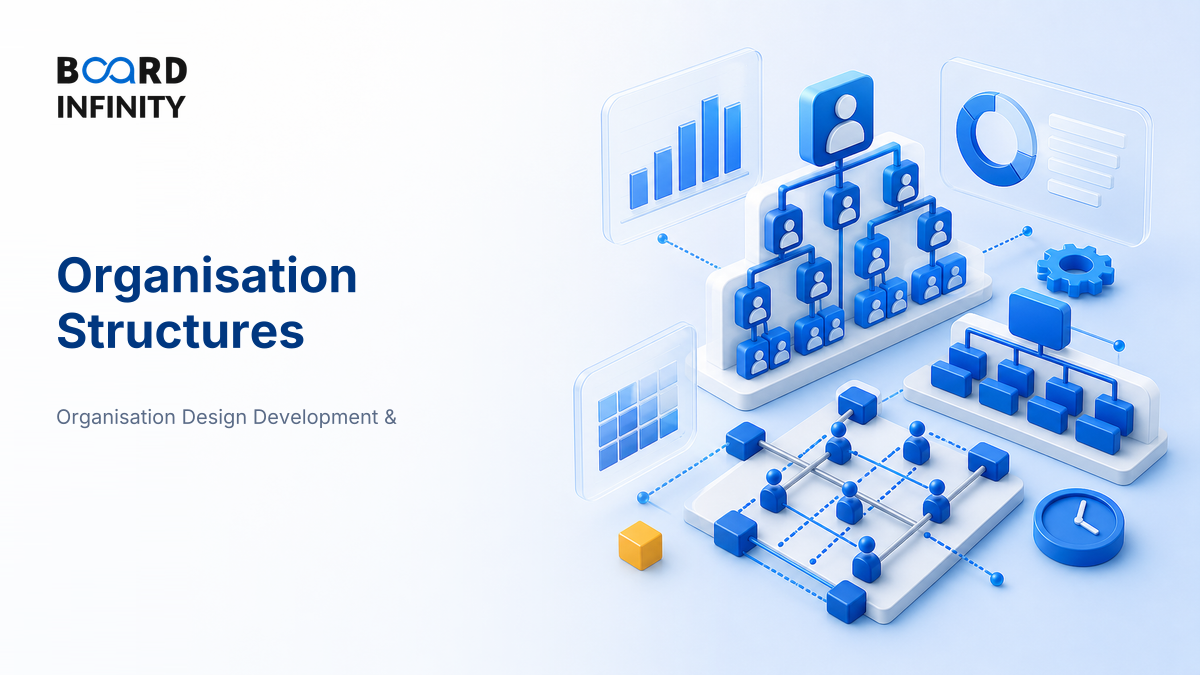 BOARD INFINITY

Organisation Structures

Organisation Design Development &